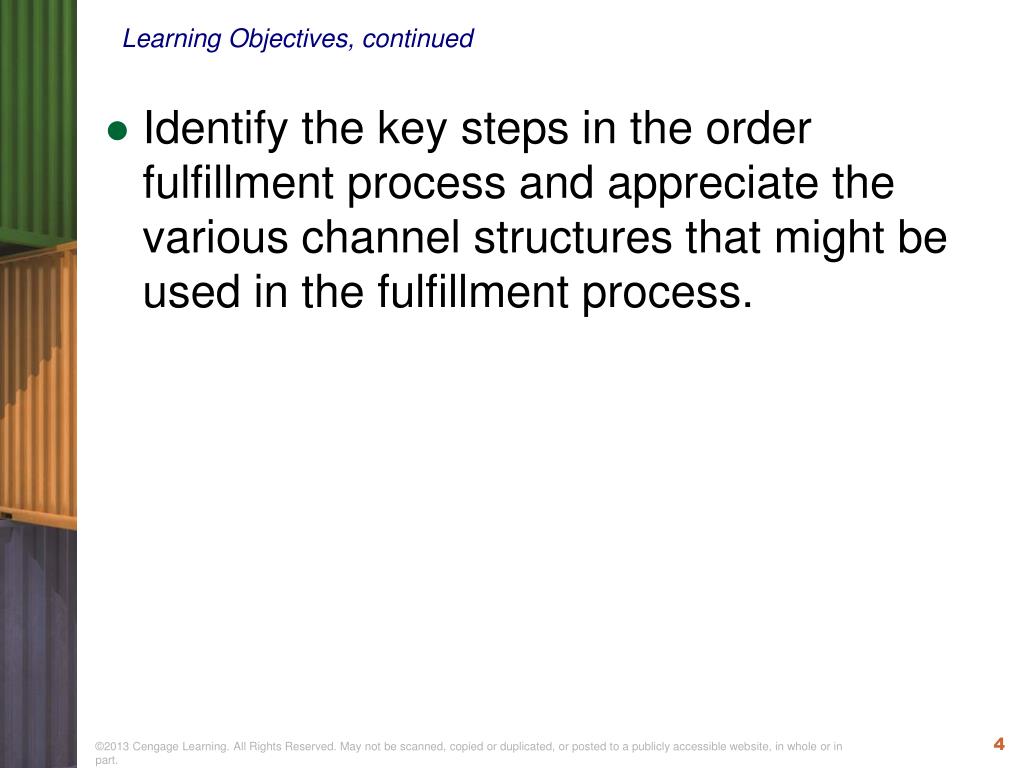 Learning Objectives, continued

● Identify the key steps in the order fulfillment process and appreciate the various channel structures that might be used in the fulfillment process.

©2013 Cengage Learning. All Rights Reserved. May not be scanned, copied or duplicated, or posted to a publicly accessible website, in whole or in part.

4